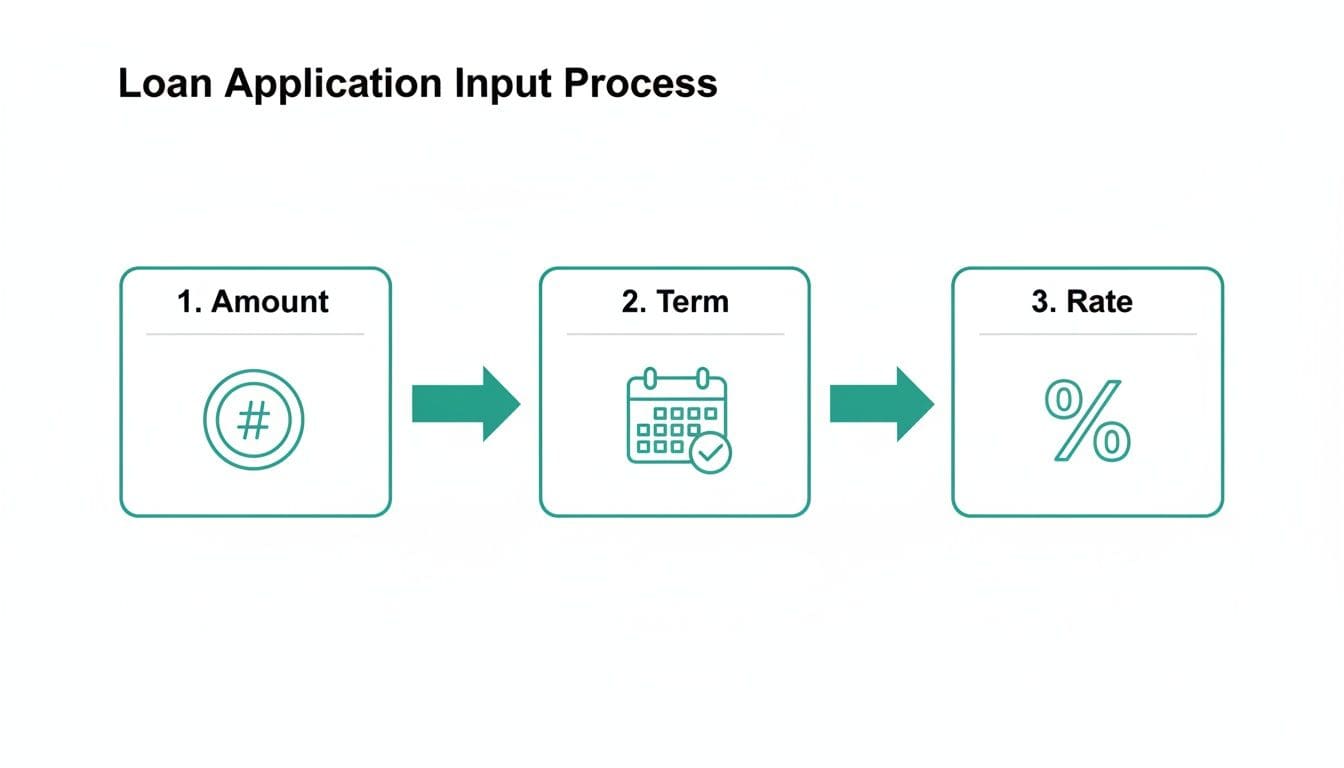 Loan Application Input Process

1. Amount

#

2. Term

3. Rate

%